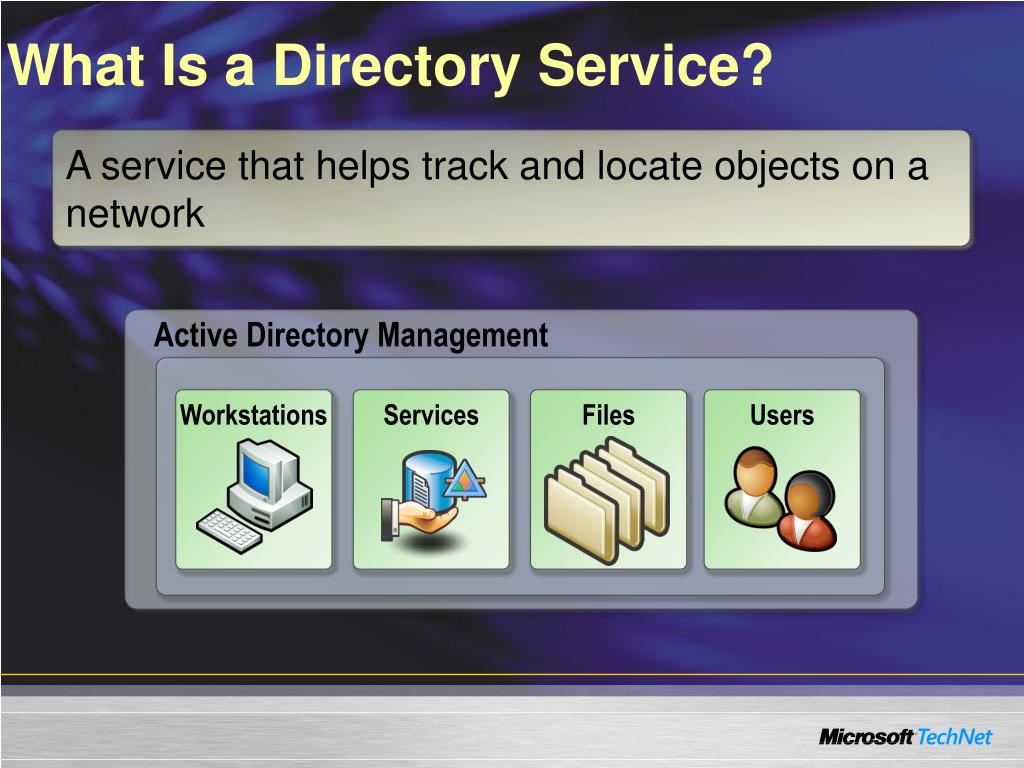 What Is a Directory Service?

A service that helps track and locate objects on a network

Active Directory Management

Workstations

Services

Files

Users

Microsoft TechNet